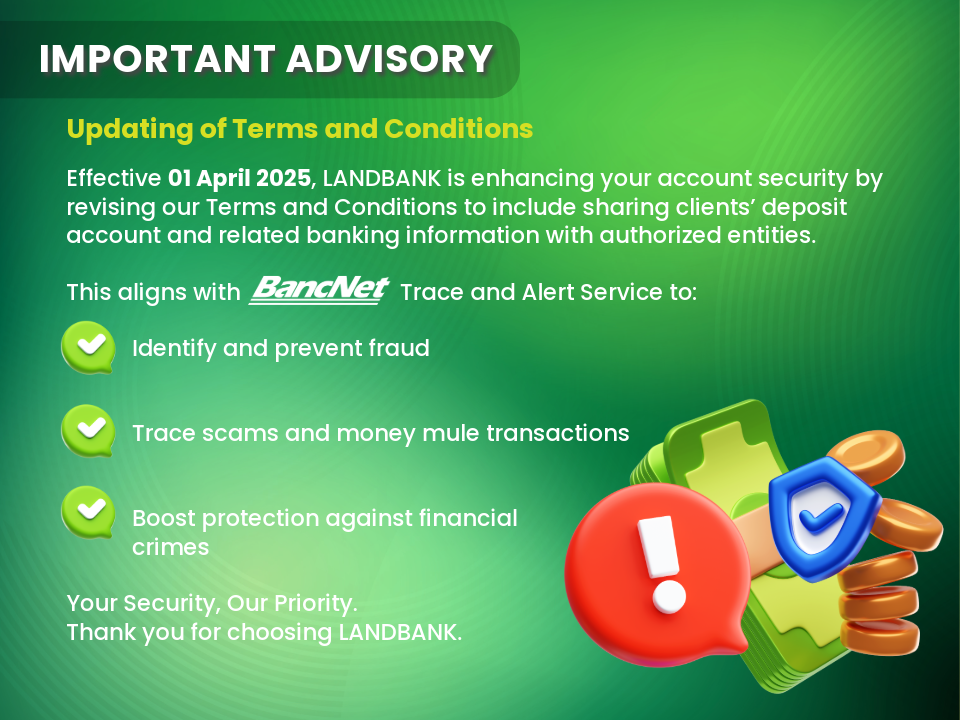 IMPORTANT ADVISORY

Updating of Terms and Conditions

Effective 01 April 2025, LANDBANK is enhancing your account security by revising our Terms and Conditions to include sharing clients' deposit account and related banking information with authorized entities.

This aligns with BancNet Trace and Alert Service to:

Identify and prevent fraud

Trace scams and money mule transactions

Boost protection against financial crimes

Your Security, Our Priority.
Thank you for choosing LANDBANK.